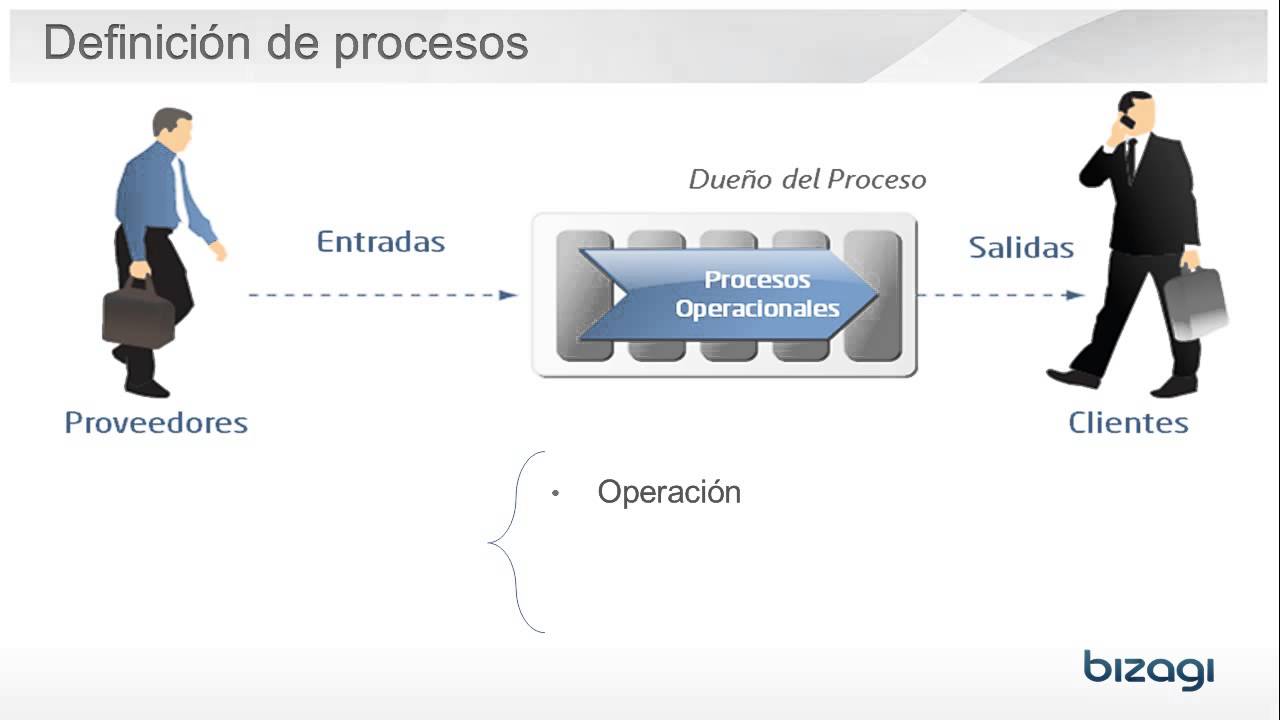 Definición de procesos

Dueño del Proceso

Entradas

Procesos Operacionales

Salidas

Proveedores

Clientes

• Operación

bizagi